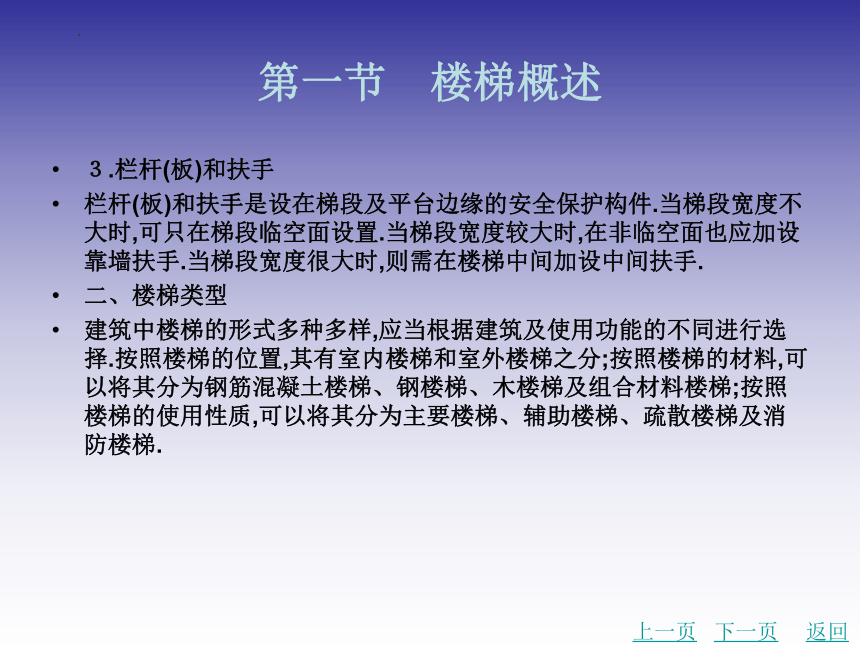 第一节　楼梯概述

• ３.栏杆(板)和扶手

• 栏杆(板)和扶手是设在梯段及平台边缘的安全保护构件.当梯段宽度不大时,可只在梯段临空面设置.当梯段宽度较大时,在非临空面也应加设靠墙扶手.当梯段宽度很大时,则需在楼梯中间加设中间扶手.

• 二、楼梯类型

• 建筑中楼梯的形式多种多样,应当根据建筑及使用功能的不同进行选择.按照楼梯的位置,其有室内楼梯和室外楼梯之分;按照楼梯的材料,可以将其分为钢筋混凝土楼梯、钢楼梯、木楼梯及组合材料楼梯;按照楼梯的使用性质,可以将其分为主要楼梯、辅助楼梯、疏散楼梯及消防楼梯.

上一页　下一页　返回